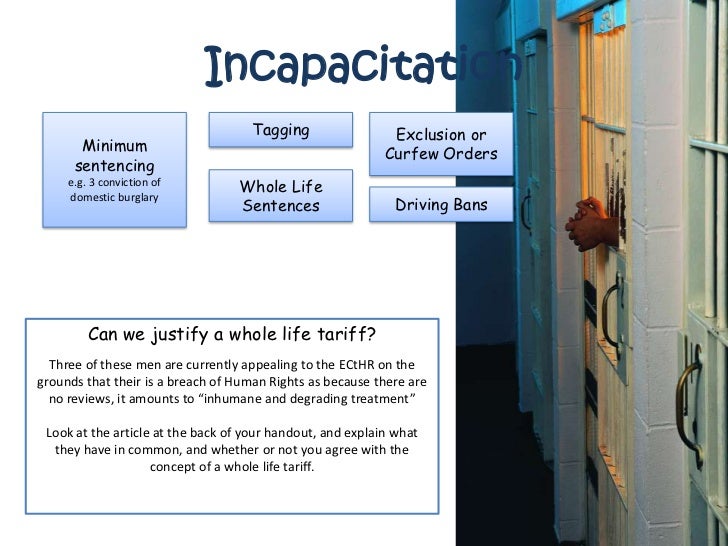 Incapacitation

Minimum sentencing
e.g. 3 conviction of domestic burglary

Tagging

Whole Life Sentences

Exclusion or Curfew Orders

Driving Bans

Can we justify a whole life tariff?

Three of these men are currently appealing to the ECtHR on the grounds that their is a breach of Human Rights as because there are no reviews, it amounts to "inhumane and degrading treatment"

Look at the article at the back of your handout, and explain what they have in common, and whether or not you agree with the concept of a whole life tariff.